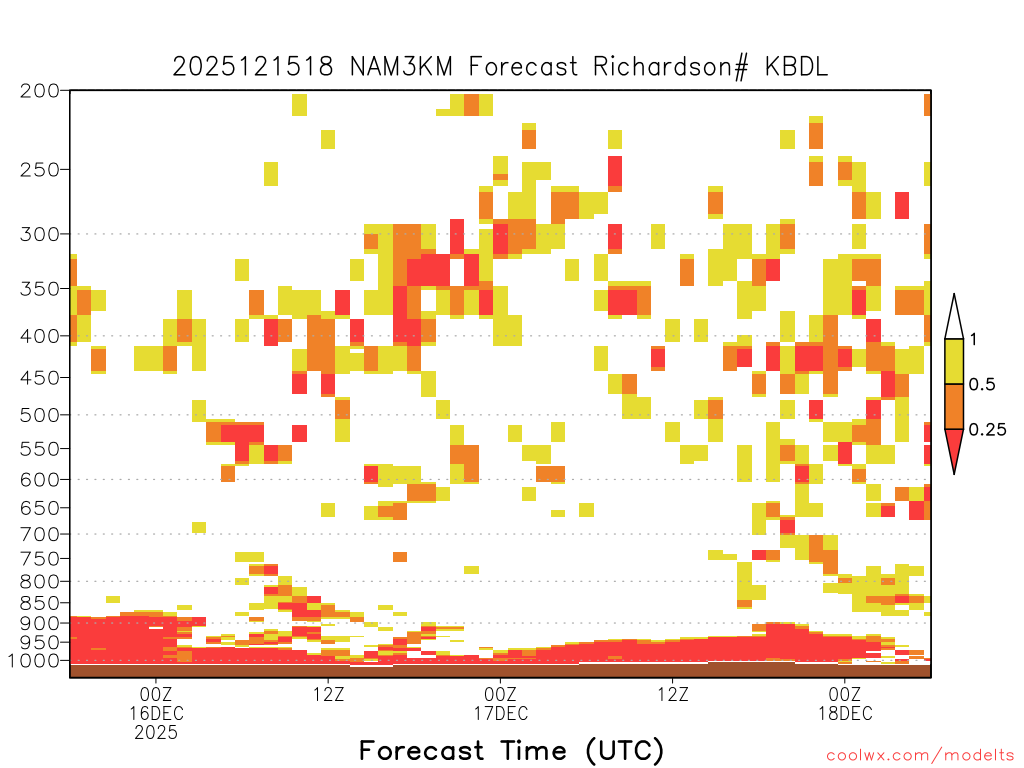 2025121518 NAM3KM Forecast Richardson# KBDL

200
250
300
350
400
450
500
550
600
650
700
750
800
850
900
950
1000

1
0.5
0.25

00Z
16DEC
2025
12Z
00Z
17DEC
12Z
00Z
18DEC

Forecast Time (UTC)

coolwx.com/modelts